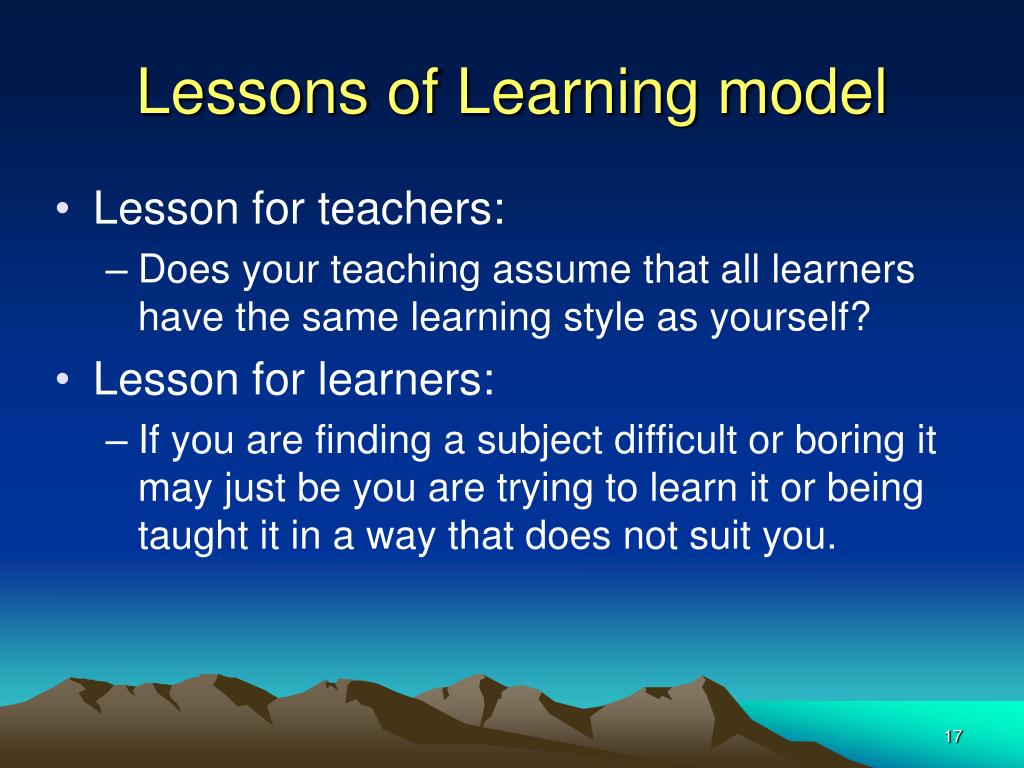 Lessons of Learning model

• Lesson for teachers:
– Does your teaching assume that all learners have the same learning style as yourself?

• Lesson for learners:
– If you are finding a subject difficult or boring it may just be you are trying to learn it or being taught it in a way that does not suit you.

17